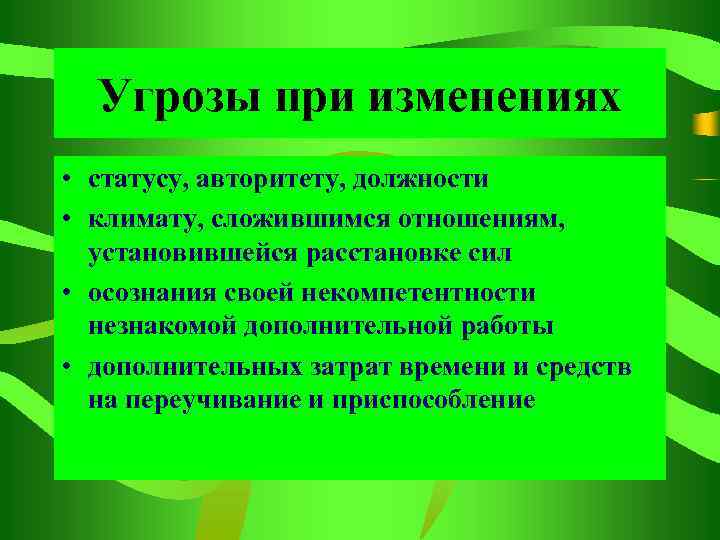 Угрозы при изменениях

• статусу, авторитету, должности
• климату, сложившимся отношениям, установившейся расстановке сил
• осознания своей некомпетентности незнакомой дополнительной работы
• дополнительных затрат времени и средств на переучивание и приспособление